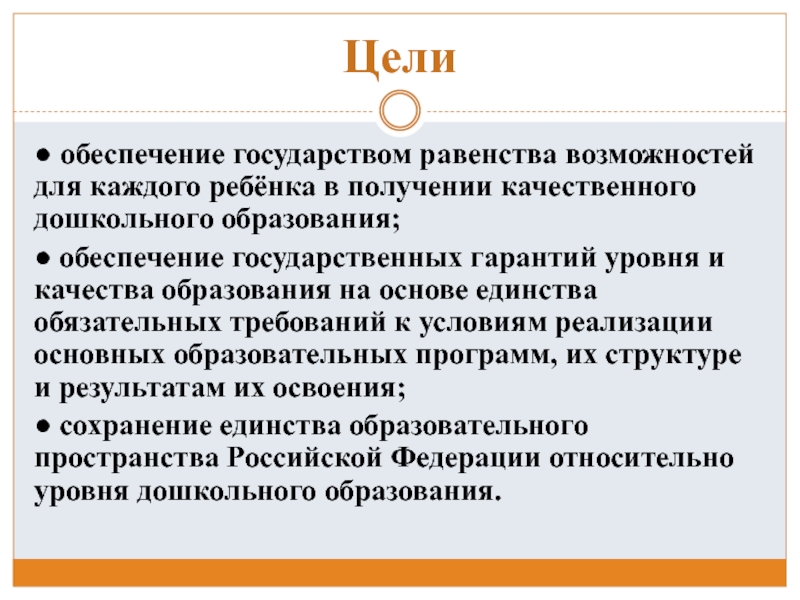 Цели

● обеспечение государством равенства возможностей для каждого ребёнка в получении качественного дошкольного образования;

● обеспечение государственных гарантий уровня и качества образования на основе единства обязательных требований к условиям реализации основных образовательных программ, их структуре и результатам их освоения;

● сохранение единства образовательного пространства Российской Федерации относительно уровня дошкольного образования.